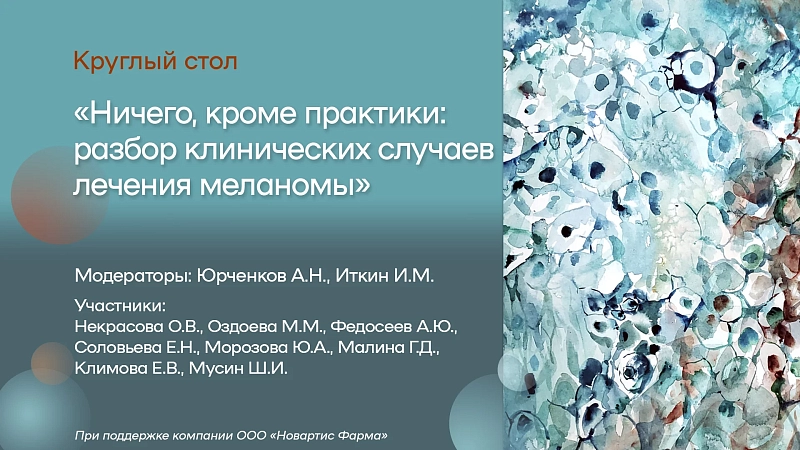 Круглый стол

«Ничего, кроме практики: разбор клинических случаев лечения меланомы»

Модераторы: Юрченков А.Н., Иткин И.М.

Участники:
Некрасова О.В., Оздоева М.М., Федосеев А.Ю., Соловьева Е.Н., Морозова Ю.А., Малина Г.Д., Климова Е.В., Мусин Ш.И.

При поддержке компании ООО «Новартис Фарма»